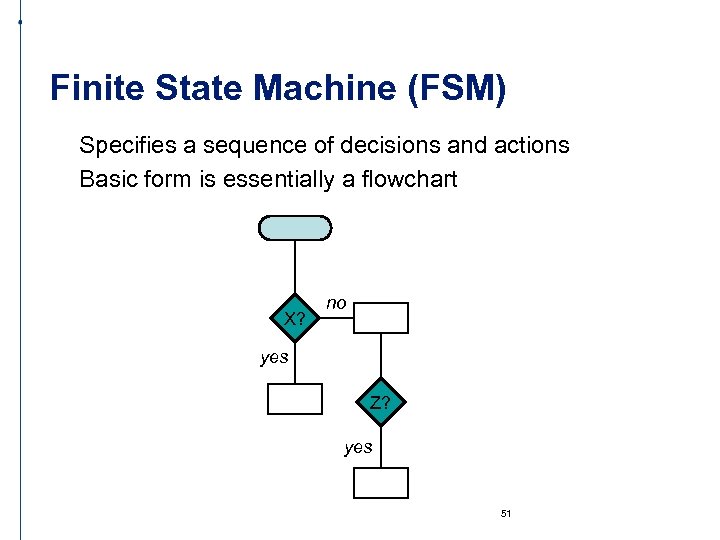 Finite State Machine (FSM)

Specifies a sequence of decisions and actions
Basic form is essentially a flowchart

X?
no
yes
Z?
yes

51